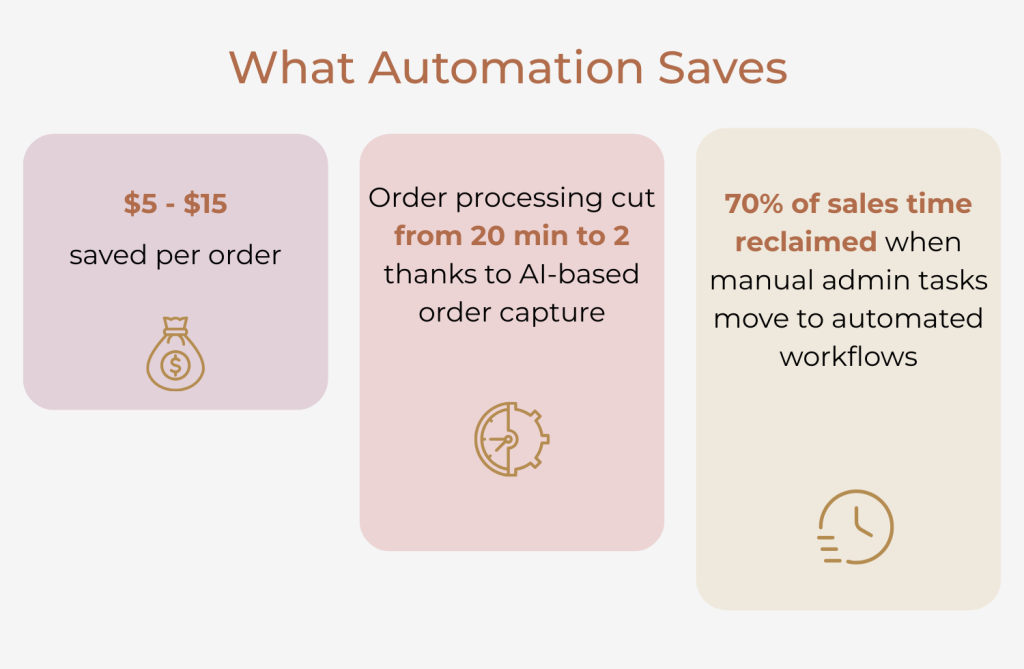 What Automation Saves

\$5 - \$15
saved per order

Order processing cut from 20 min to 2 thanks to AI-based order capture

70% of sales time reclaimed when manual admin tasks move to automated workflows